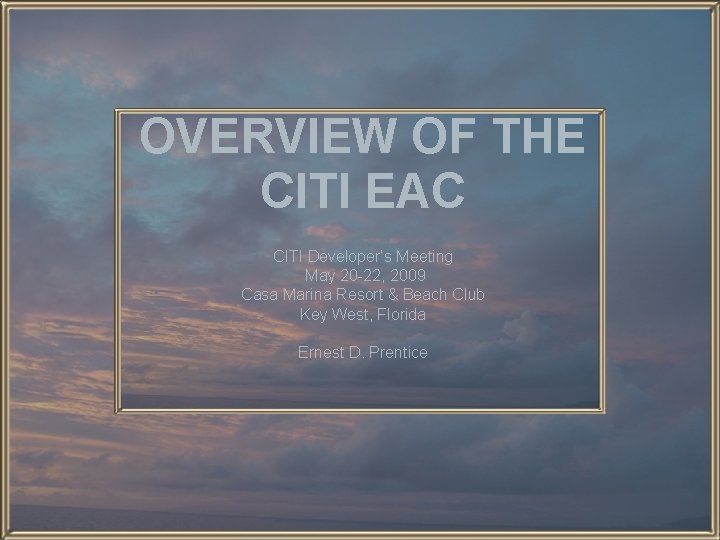 OVERVIEW OF THE CITI EAC

CITI Developer's Meeting
May 20-22, 2009
Casa Marina Resort & Beach Club
Key West, Florida

Ernest D. Prentice